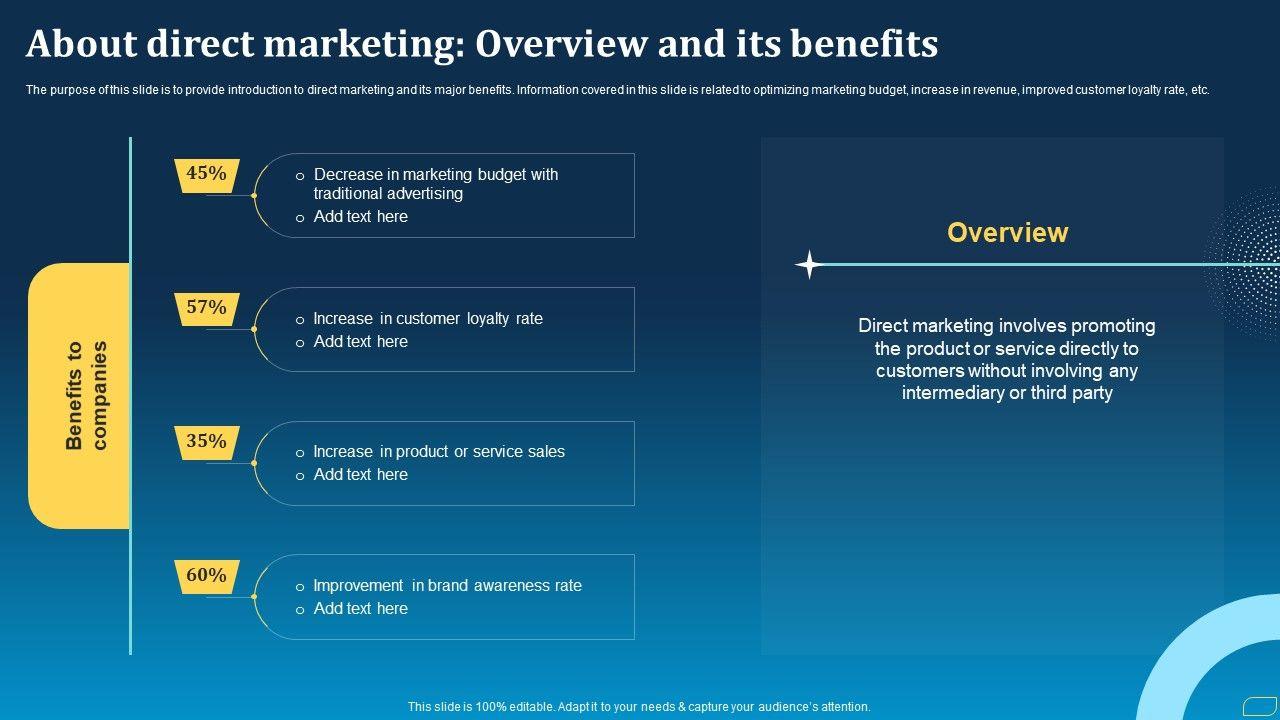 About direct marketing: Overview and its benefits

The purpose of this slide is to provide introduction to direct marketing and its major benefits. Information covered in this slide is related to optimizing marketing budget, increase in revenue, improved customer loyalty rate, etc.

Benefits to companies

45%
o Decrease in marketing budget with traditional advertising
o Add text here

57%
o Increase in customer loyalty rate
o Add text here

35%
o Increase in product or service sales
o Add text here

60%
o Improvement in brand awareness rate
o Add text here

Overview

Direct marketing involves promoting the product or service directly to customers without involving any intermediary or third party

This slide is 100% editable. Adapt it to your needs & capture your audience's attention.